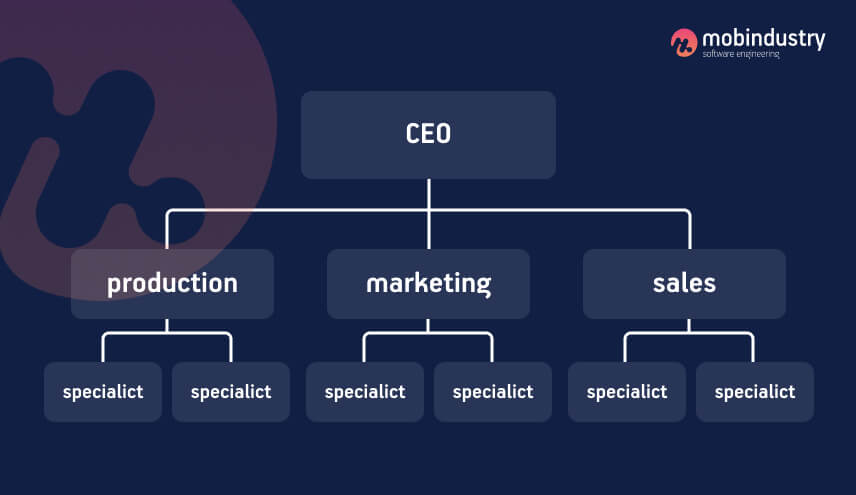 mobindustry
software engineering

CEO

production

marketing

sales

specialict

specialict

specialict

specialict

specialict

specialict